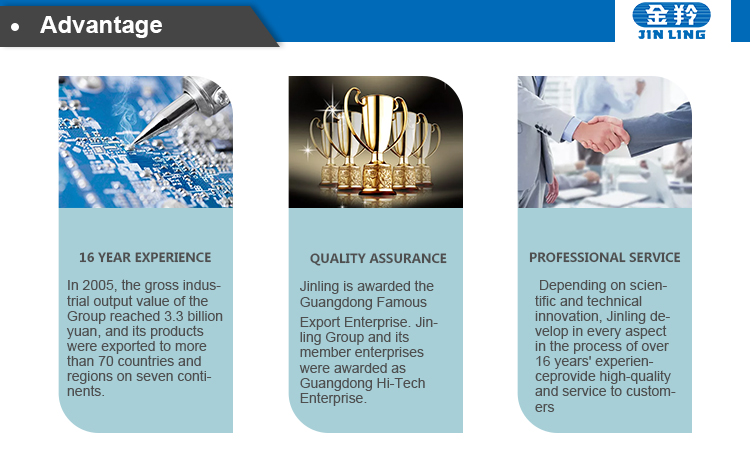 • Advantage

金羚
JIN LING

16 YEAR EXPERIENCE

In 2005, the gross industrial output value of the Group reached 3.3 billion yuan, and its products were exported to more than 70 countries and regions on seven continents.

QUALITY ASSURANCE

Jinling is awarded the Guangdong Famous

Export Enterprise. Jinling Group and its member enterprises were awarded as Guangdong Hi-Tech Enterprise.

PROFESSIONAL SERVICE

Depending on scientific and technical innovation, Jinling develop in every aspect in the process of over 16 years' experienceprovide high-quality and service to customers